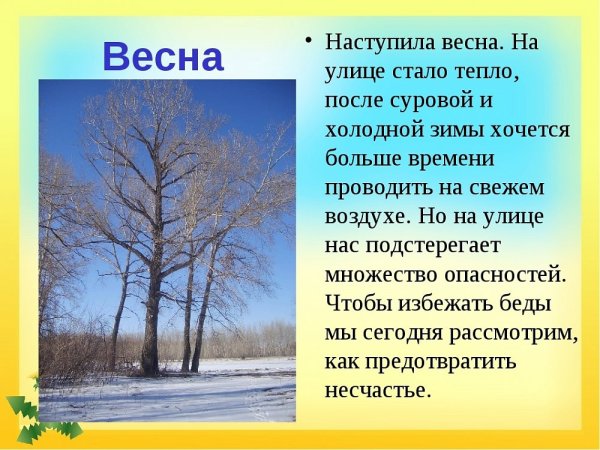 Весна

• Наступила весна. На улице стало тепло, после суровой и холодной зимы хочется больше времени проводить на свежем воздухе. Но на улице нас подстерегает множество опасностей. Чтобы избежать беды мы сегодня рассмотрим, как предотвратить несчастье.